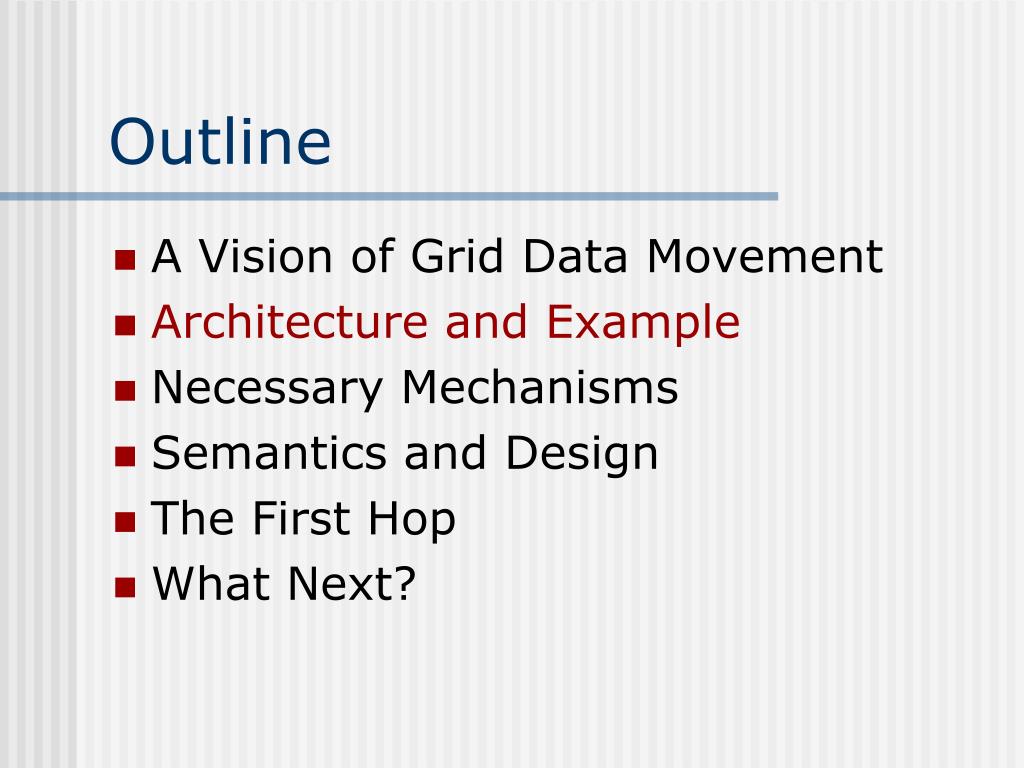 Outline

- A Vision of Grid Data Movement
- Architecture and Example
- Necessary Mechanisms
- Semantics and Design
- The First Hop
- What Next?